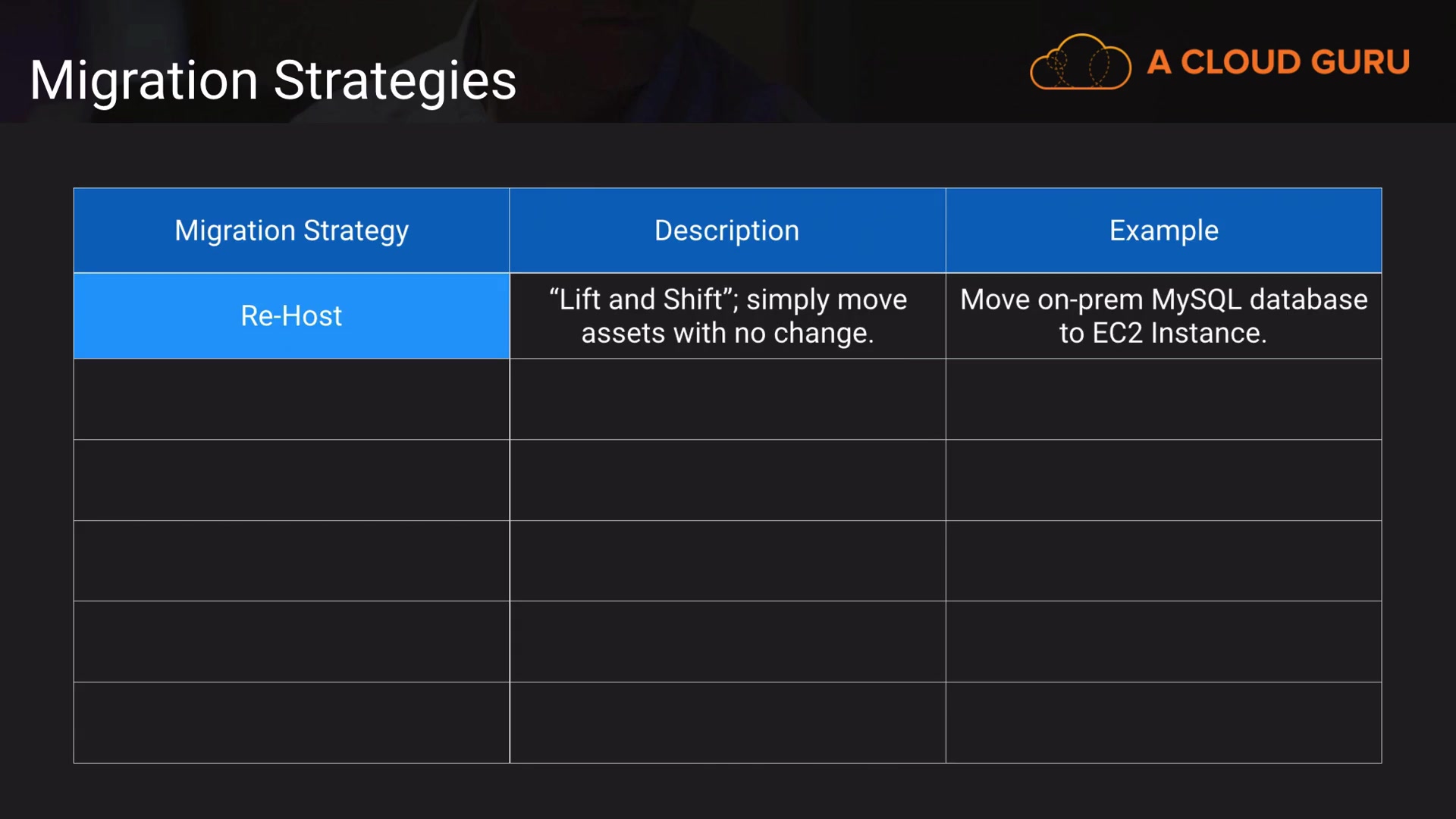 Migration Strategies

A CLOUD GURU

| Migration Strategy | Description | Example |
|---|---|---|
| Re-Host | “Lift and Shift”; simply move assets with no change. | Move on-prem MySQL database to EC2 Instance. |
| | | |
| | | |
| | | |
| | | |
| | | |